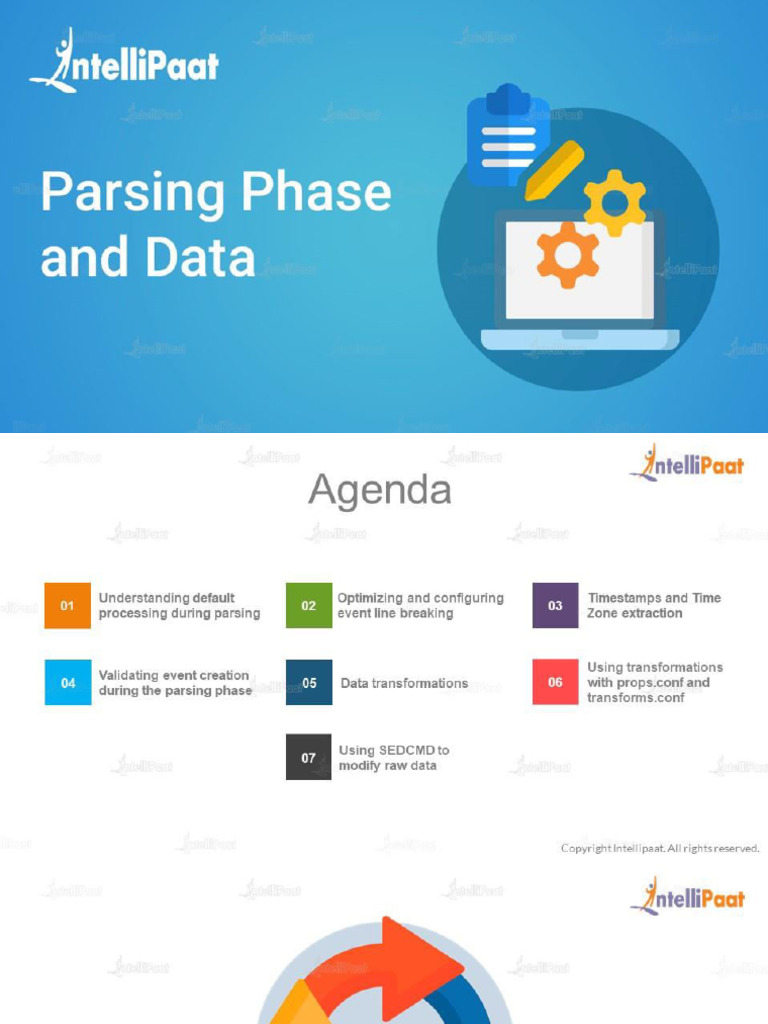 IntelliPaat

Parsing Phase and Data

IntelliPaat

Agenda

01 Understanding default processing during parsing

02 Optimizing and configuring event line breaking

03 Timestamps and Time Zone extraction

04 Validating event creation during the parsing phase

05 Data transformations

06 Using transformations with props.conf and transforms.conf

07 Using SEDCMD to modify raw data

Copyright Intellipaat. All rights reserved.

IntelliPaat